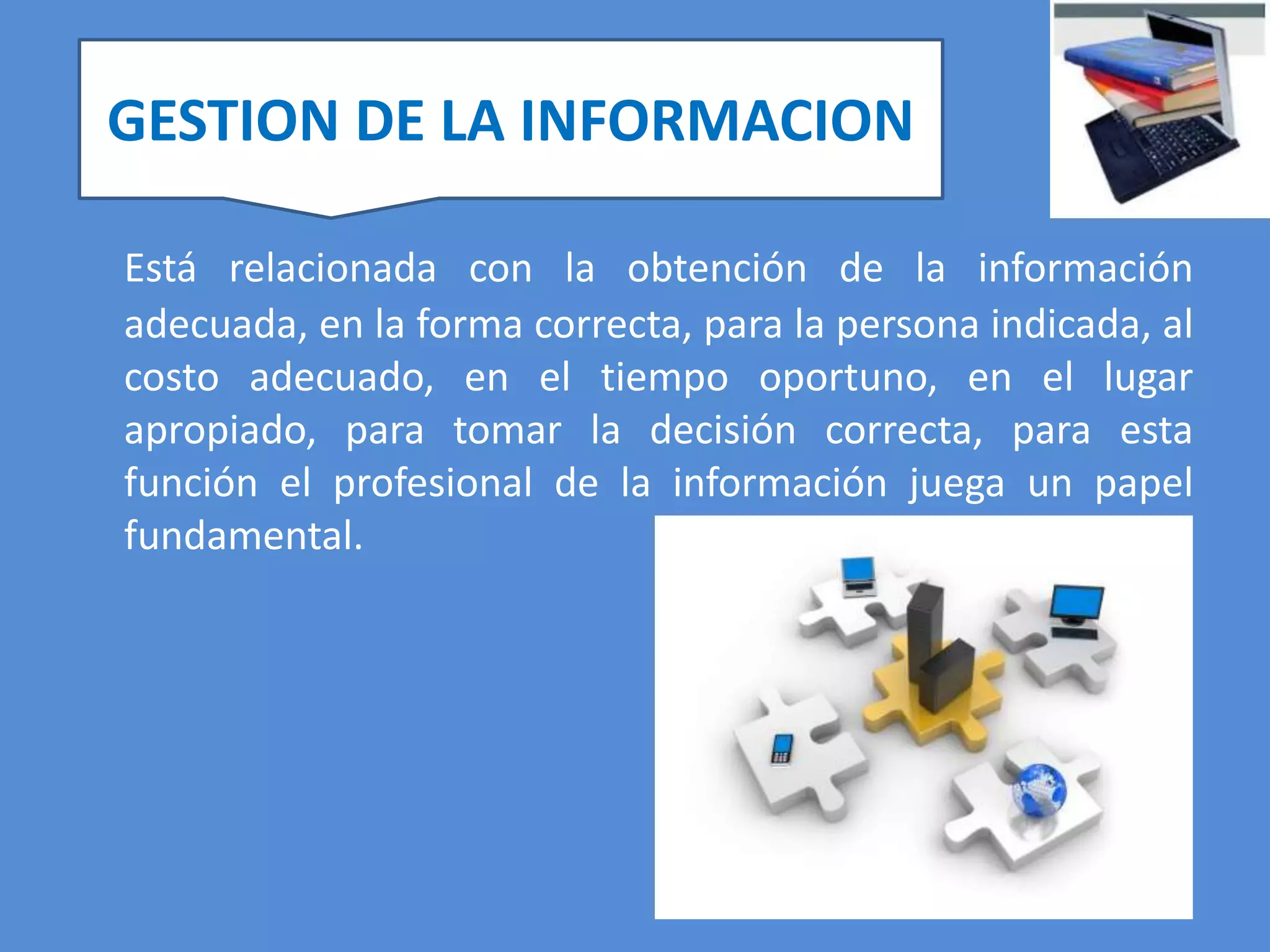 GESTION DE LA INFORMACION

Está relacionada con la obtención de la información adecuada, en la forma correcta, para la persona indicada, al costo adecuado, en el tiempo oportuno, en el lugar apropiado, para tomar la decisión correcta, para esta función el profesional de la información juega un papel fundamental.